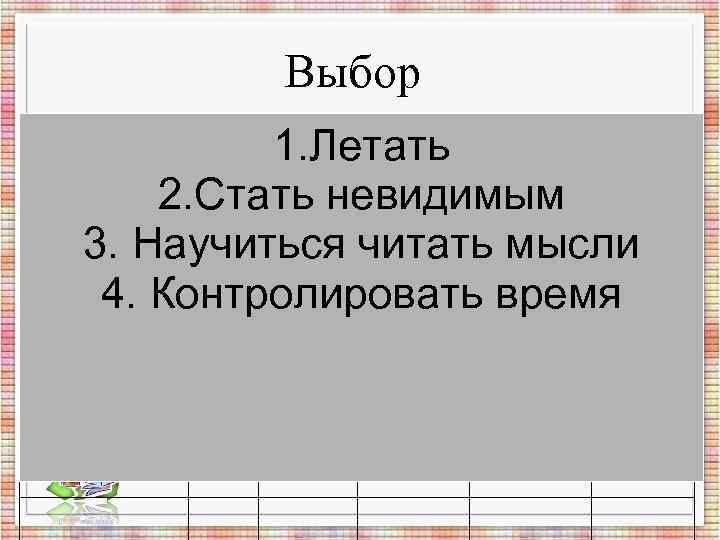 Выбор

1.Летать
2.Стать невидимым
3. Научиться читать мысли
4. Контролировать время